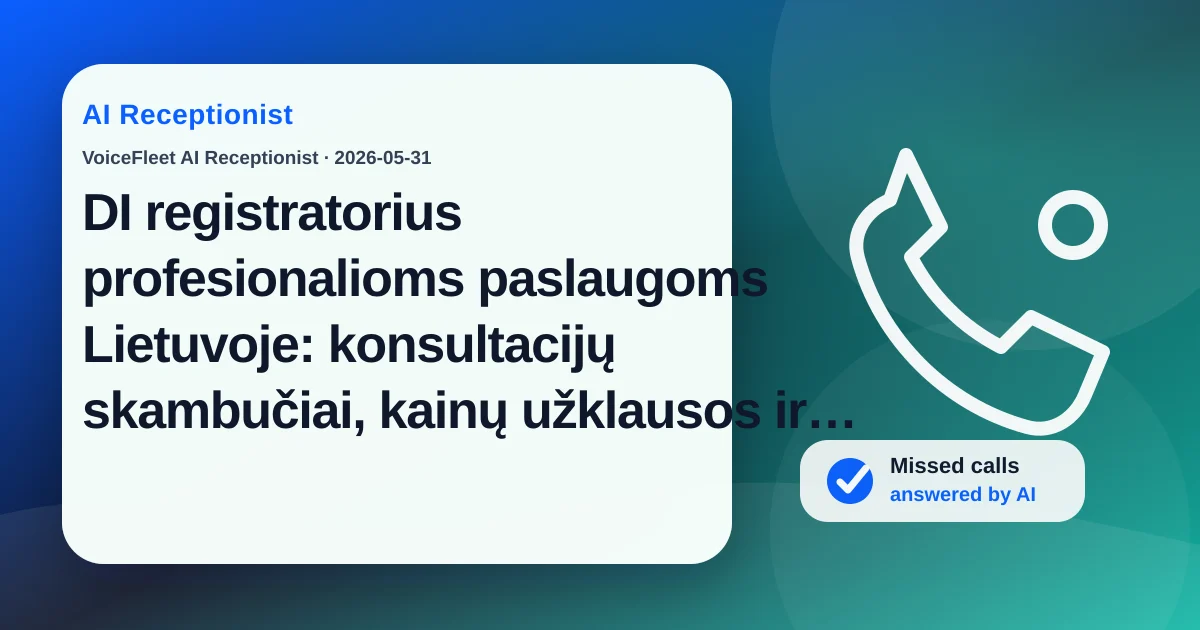 AI Receptionist

VoiceFleet AI Receptionist · 2026-05-31

DI registratorius profesionalioms paslaugoms Lietuvoje: konsultacijų skambučiai, kainų užklausos ir…

Missed calls
answered by AI